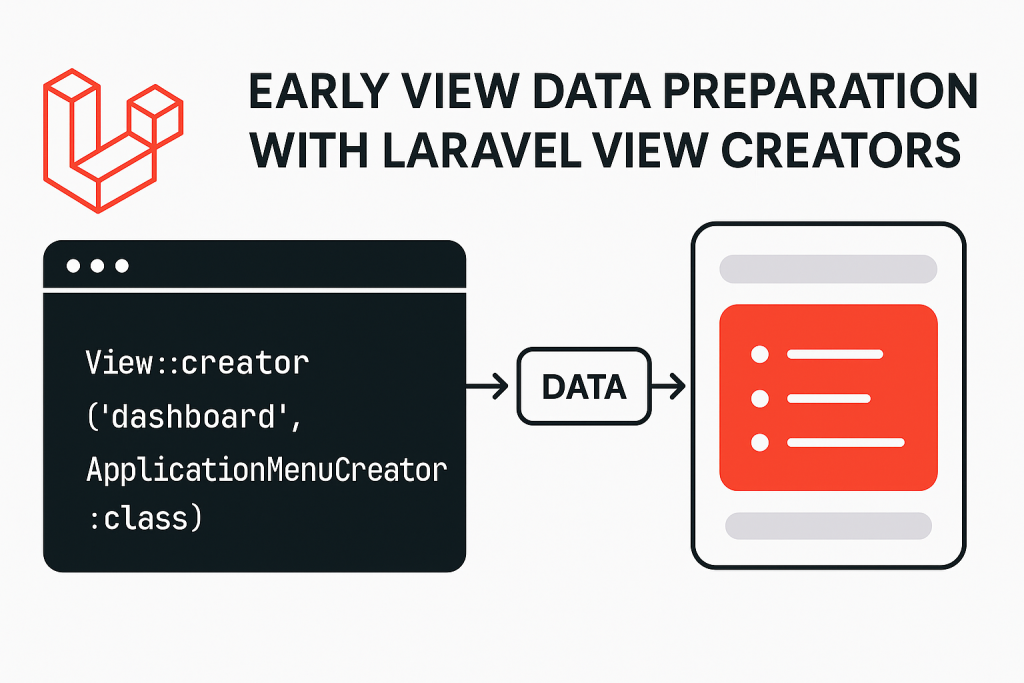 EARLY VIEW DATA PREPARATION WITH LARAVEL VIEW CREATORS

View::creator
('dashboard',
ApplicationMenuCreator
:class)

DATA